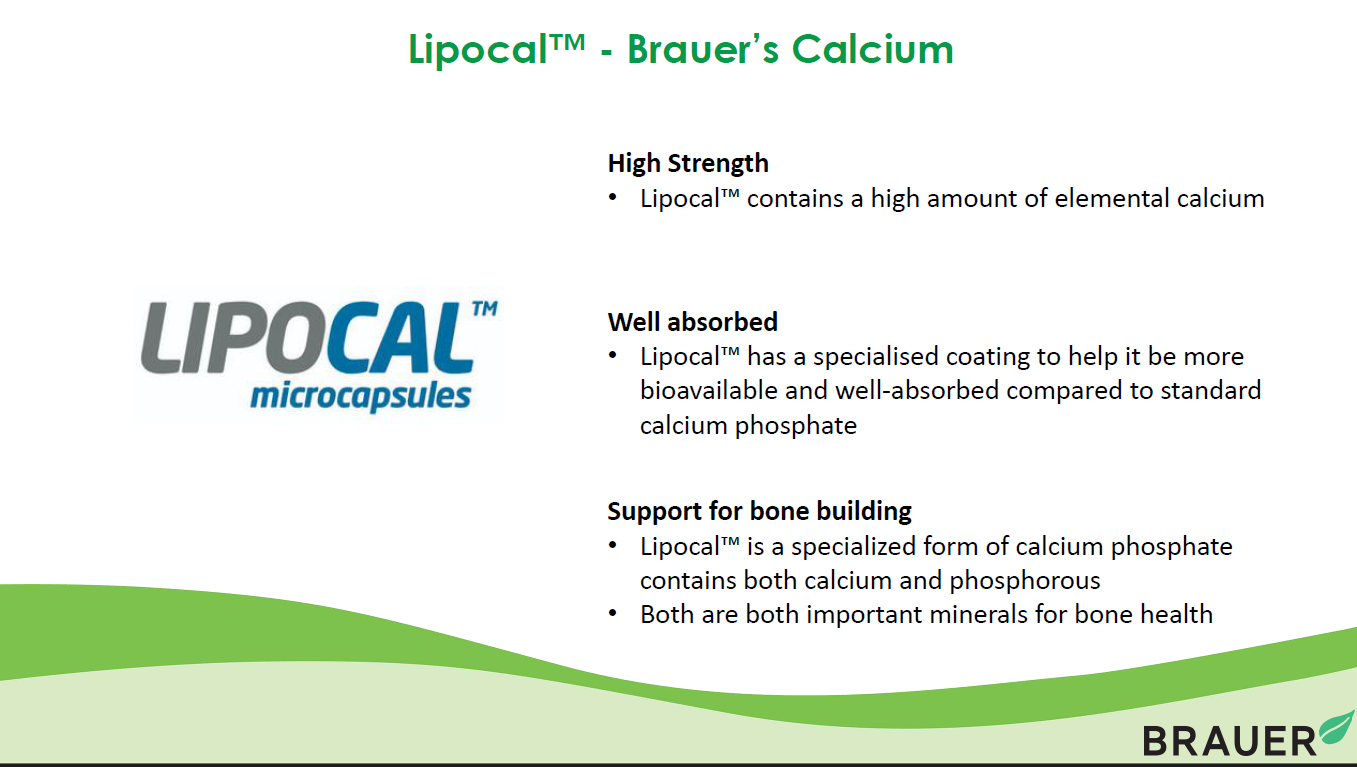 Lipocal™ - Brauer's Calcium

LIPOCAL™
microcapsules

High Strength
• Lipocal™ contains a high amount of elemental calcium

Well absorbed
• Lipocal™ has a specialised coating to help it be more bioavailable and well-absorbed compared to standard calcium phosphate

Support for bone building
• Lipocal™ is a specialized form of calcium phosphate contains both calcium and phosphorous
• Both are both important minerals for bone health

BRAUER